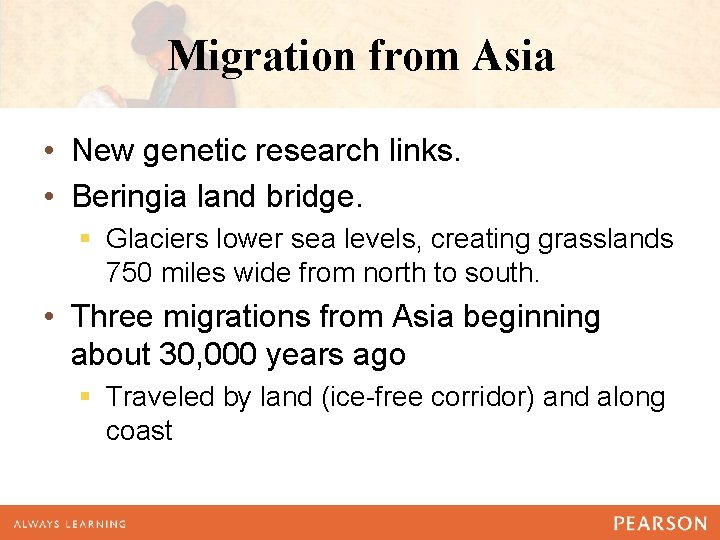 Migration from Asia

• New genetic research links.
• Beringia land bridge.
  ▪ Glaciers lower sea levels, creating grasslands 750 miles wide from north to south.
• Three migrations from Asia beginning about 30,000 years ago
  ▪ Traveled by land (ice-free corridor) and along coast

ALWAYS LEARNING

PEARSON